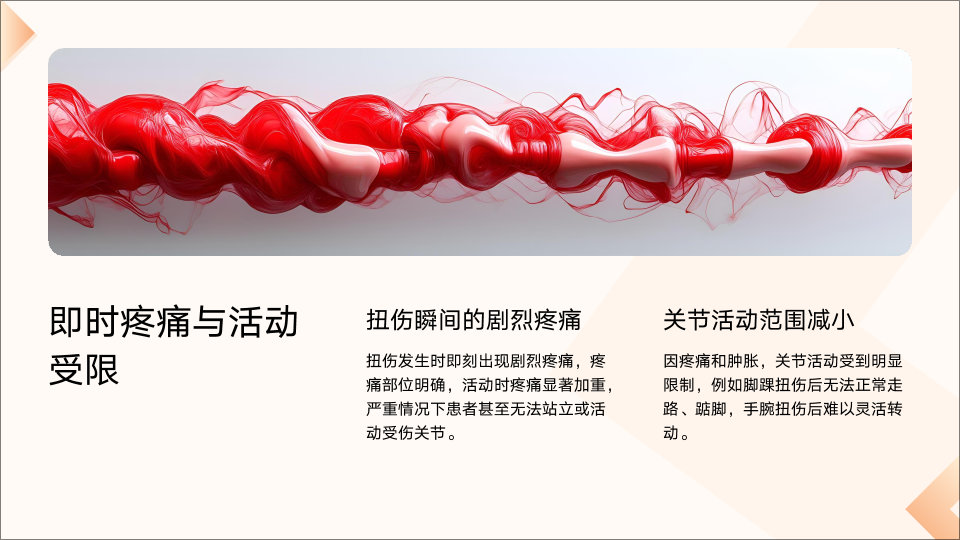 即时疼痛与活动受限

扭伤瞬间的剧烈疼痛

扭伤发生时即刻出现剧烈疼痛，疼痛部位明确，活动时疼痛显著加重，严重情况下患者甚至无法站立或活动受伤关节。

关节活动范围减小

因疼痛和肿胀，关节活动受到明显限制，例如脚踝扭伤后无法正常走路、踮脚，手腕扭伤后难以灵活转动。